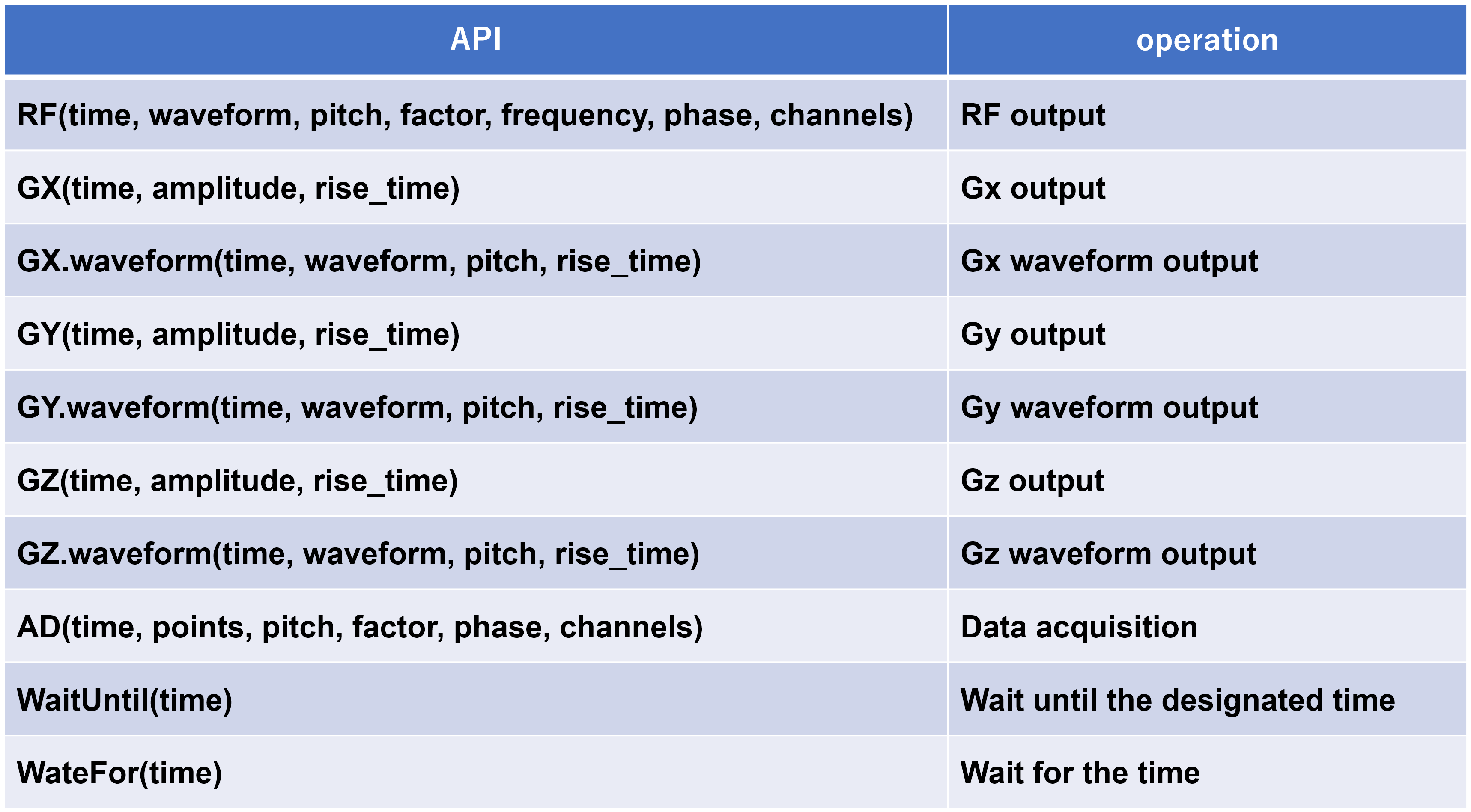 | API | operation |
|---|---|
| RF(time, waveform, pitch, factor, frequency, phase, channels) | RF output |
| GX(time, amplitude, rise_time) | Gx output |
| GX.waveform(time, waveform, pitch, rise_time) | Gx waveform output |
| GY(time, amplitude, rise_time) | Gy output |
| GY.waveform(time, waveform, pitch, rise_time) | Gy waveform output |
| GZ(time, amplitude, rise_time) | Gz output |
| GZ.waveform(time, waveform, pitch, rise_time) | Gz waveform output |
| AD(time, points, pitch, factor, phase, channels) | Data acquisition |
| WaitUntil(time) | Wait until the designated time |
| WateFor(time) | Wait for the time |